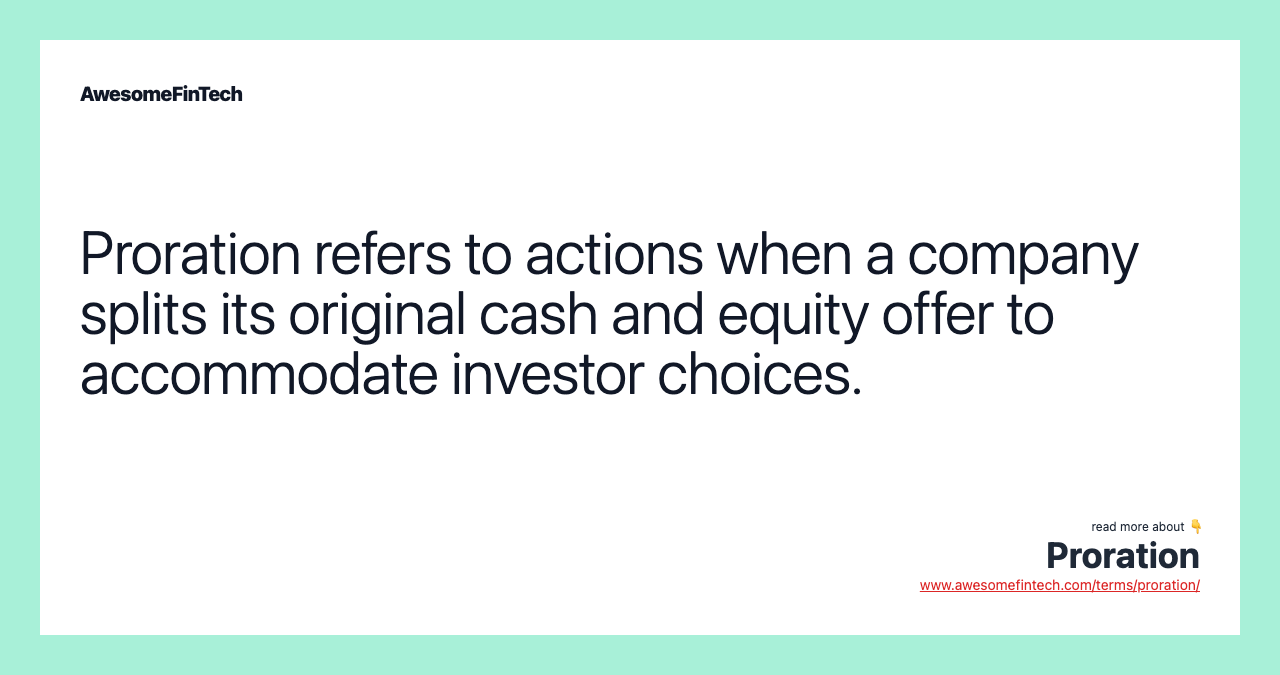 AwesomeFinTech

Proration refers to actions when a company splits its original cash and equity offer to accommodate investor choices.

read more about 👇
Proration
www.awesomefintech.com/terms/proration/